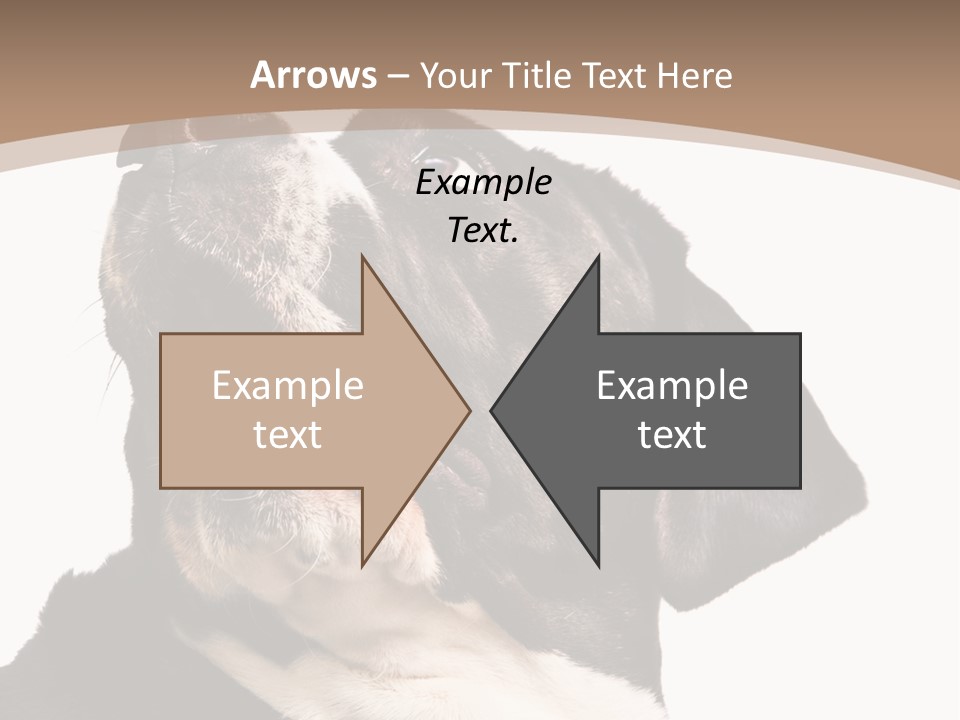 Arrows – Your Title Text Here

Example Text.

Example text

Example text